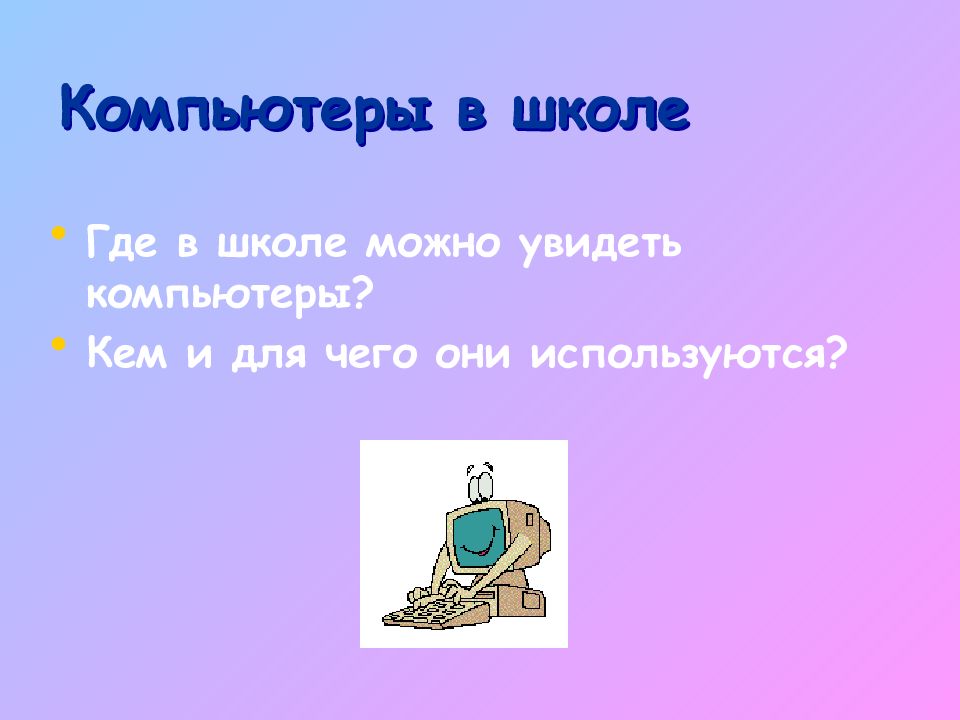 Компьютеры в школе

• Где в школе можно увидеть компьютеры?
• Кем и для чего они используются?